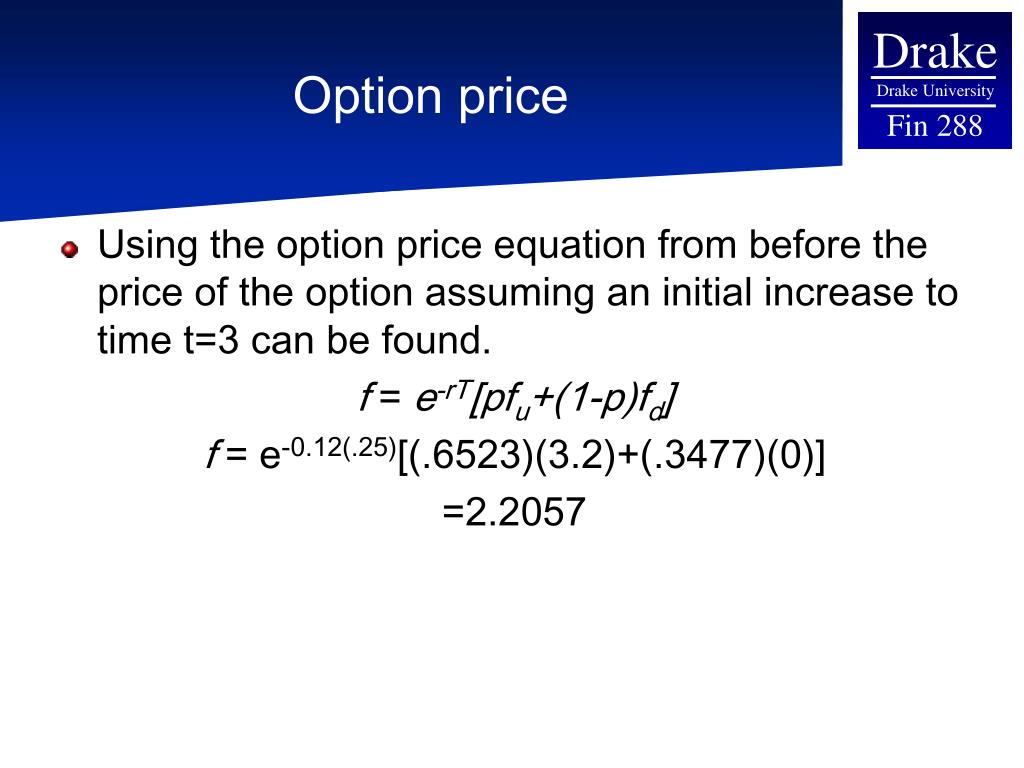 Option price

Drake
Drake University
Fin 288

Using the option price equation from before the price of the option assuming an initial increase to time t=3 can be found.

$f = e^{-rT}[pf_u+(1-p)f_d]$

$f = e^{-0.12(.25)}[(.6523)(3.2)+(.3477)(0)]$

$=2.2057$